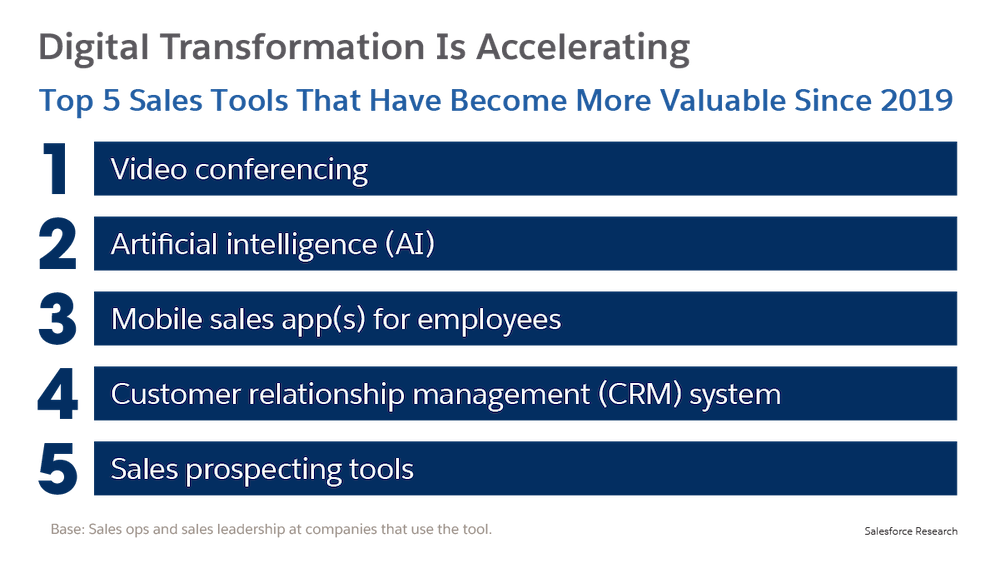 Digital Transformation Is Accelerating

Top 5 Sales Tools That Have Become More Valuable Since 2019

1 Video conferencing

2 Artificial intelligence (AI)

3 Mobile sales app(s) for employees

4 Customer relationship management (CRM) system

5 Sales prospecting tools

Base: Sales ops and sales leadership at companies that use the tool.

Salesforce Research